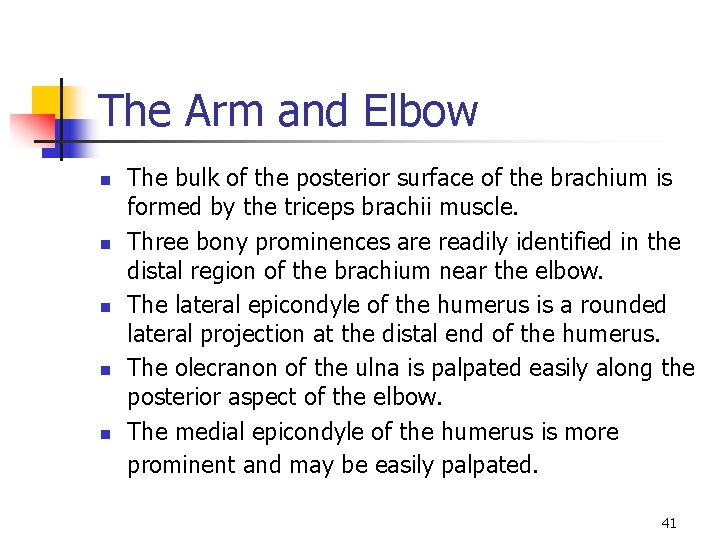 The Arm and Elbow

- The bulk of the posterior surface of the brachium is formed by the triceps brachii muscle.
- Three bony prominences are readily identified in the distal region of the brachium near the elbow.
- The lateral epicondyle of the humerus is a rounded lateral projection at the distal end of the humerus.
- The olecranon of the ulna is palpated easily along the posterior aspect of the elbow.
- The medial epicondyle of the humerus is more prominent and may be easily palpated.

41